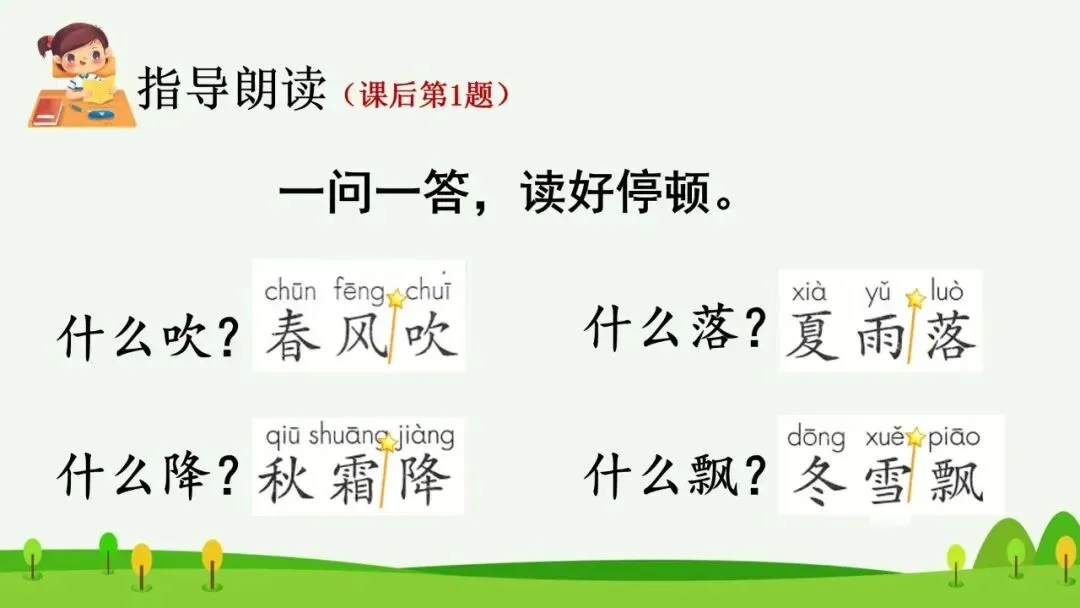 指导朗读（课后第1题）

一问一答，读好停顿。

什么吹？ chūn fēng chuī 春风吹

什么落？ xià yǔ luò 夏雨落

什么降？ qiū shuāng jiàng 秋霜降

什么飘？ dōng xuě piāo 冬雪飘